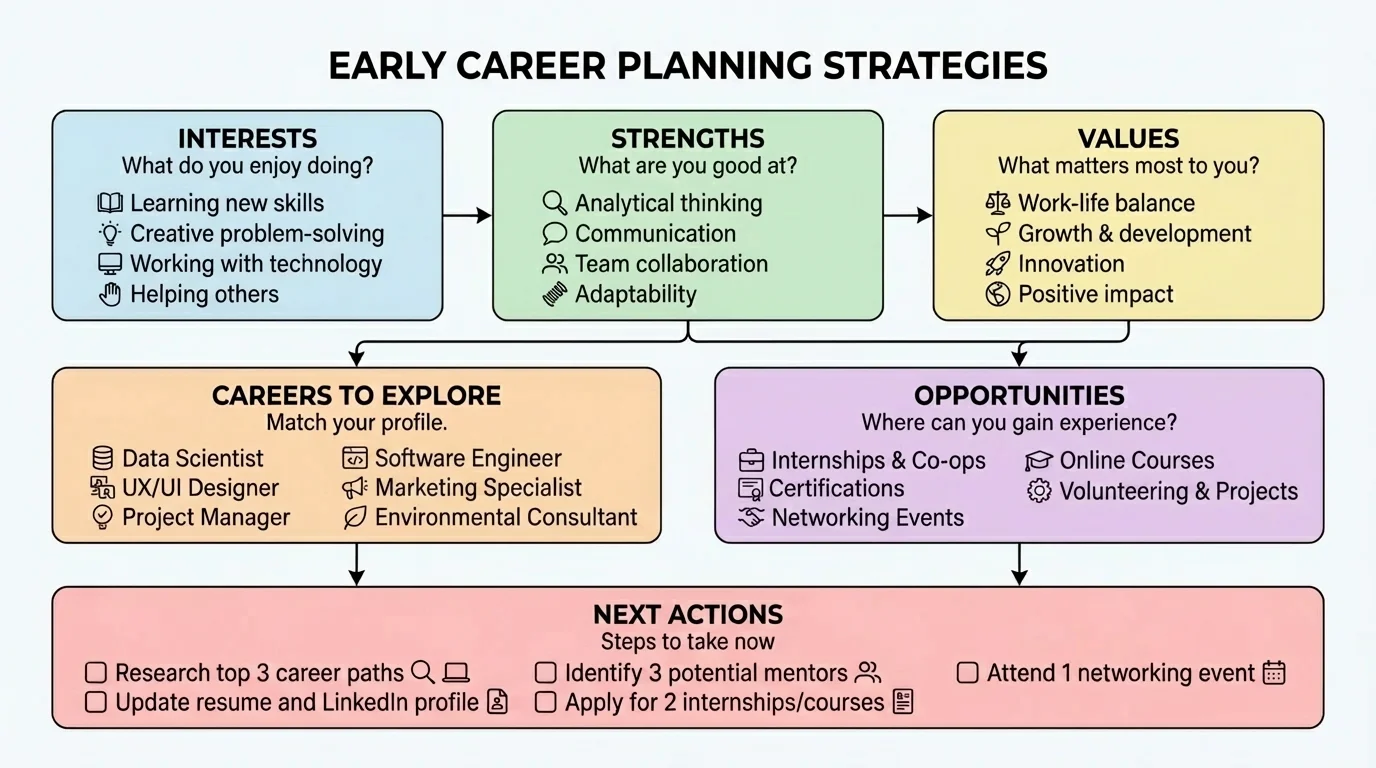 EARLY CAREER PLANNING STRATEGIES

INTERESTS
What do you enjoy doing?
Learning new skills
Creative problem-solving
Working with technology
Helping others

STRENGTHS
What are you good at?
Analytical thinking
Communication
Team collaboration
Adaptability

VALUES
What matters most to you?
Work-life balance
Growth & development
Innovation
Positive impact

CAREERS TO EXPLORE
Match your profile.
Data Scientist
UX/UI Designer
Project Manager
Software Engineer
Marketing Specialist
Environmental Consultant

OPPORTUNITIES
Where can you gain experience?
Internships & Co-ops
Certifications
Networking Events
Online Courses
Volunteering & Projects

NEXT ACTIONS
Steps to take now
Research top 3 career paths
Update resume and LinkedIn profile
Identify 3 potential mentors
Apply for 2 internships/courses
Attend 1 networking event